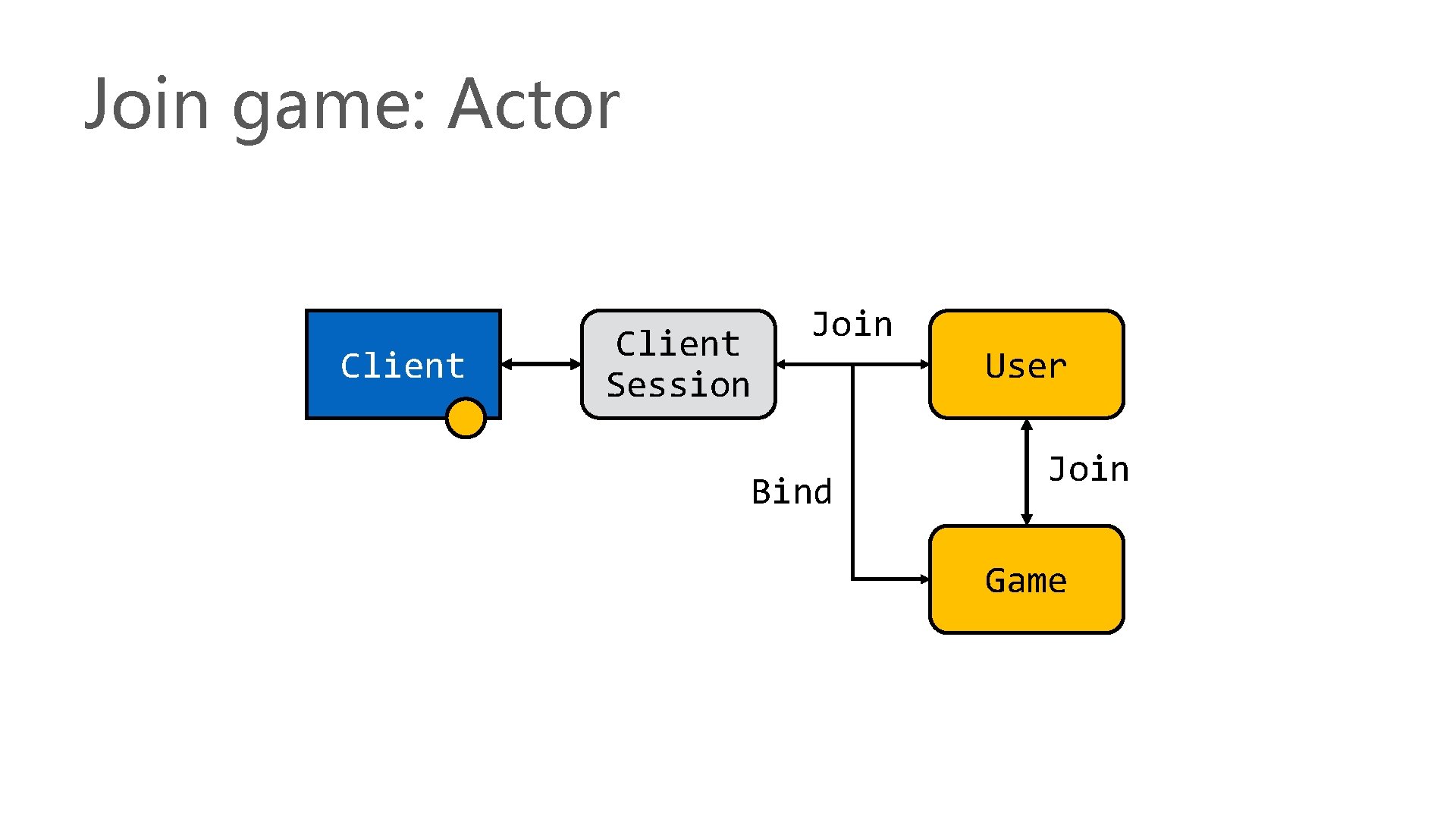 Join game: Actor

Client

Client Session

Join

User

Bind

Join

Game